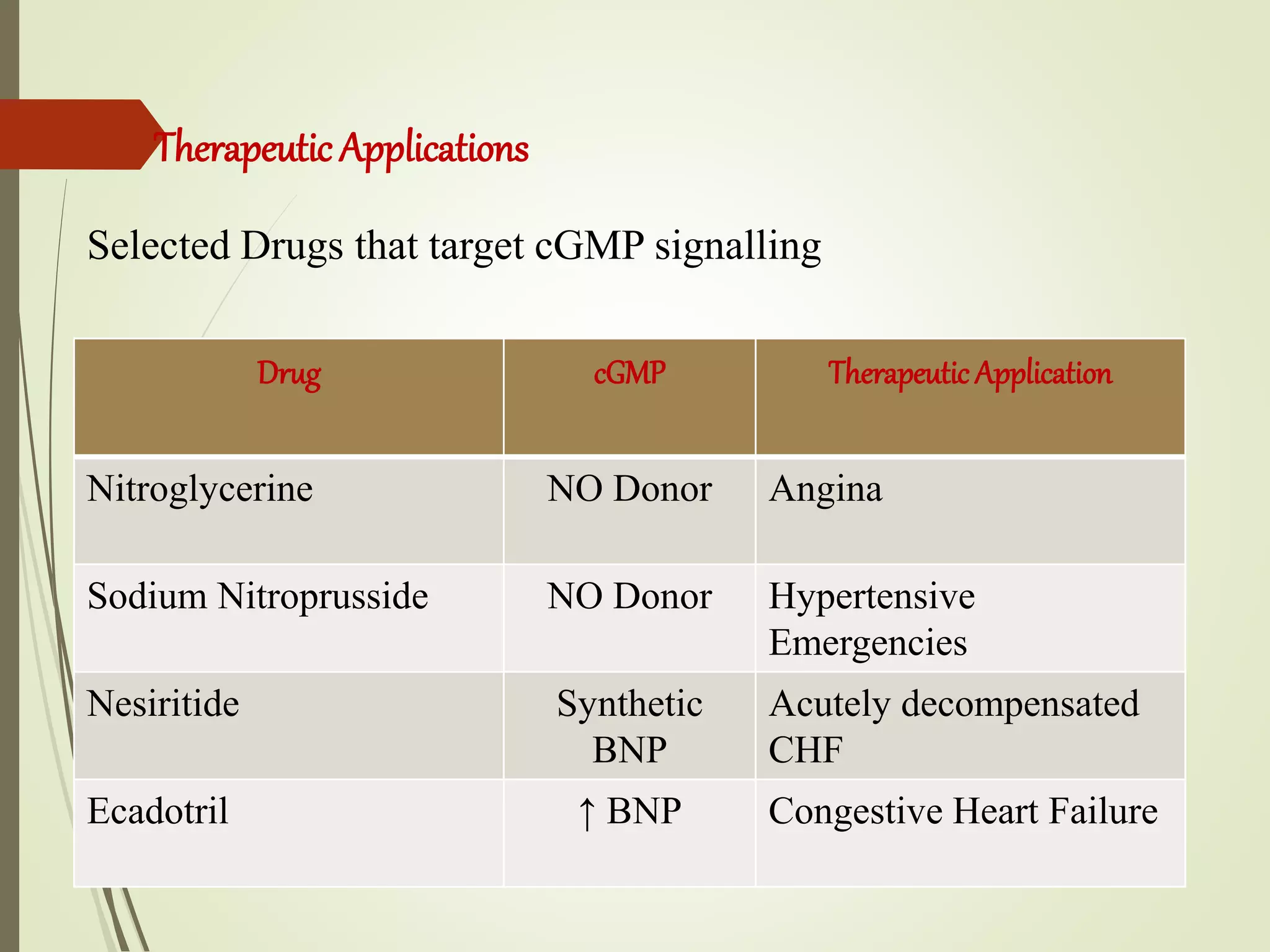 Therapeutic Applications

Selected Drugs that target cGMP signalling

| Drug | cGMP | Therapeutic Application |
|---|---|---|
| Nitroglycerine | NO Donor | Angina |
| Sodium Nitroprusside | NO Donor | Hypertensive Emergencies |
| Nesiritide | Synthetic BNP | Acutely decompensated CHF |
| Ecadotril | ↑ BNP | Congestive Heart Failure |